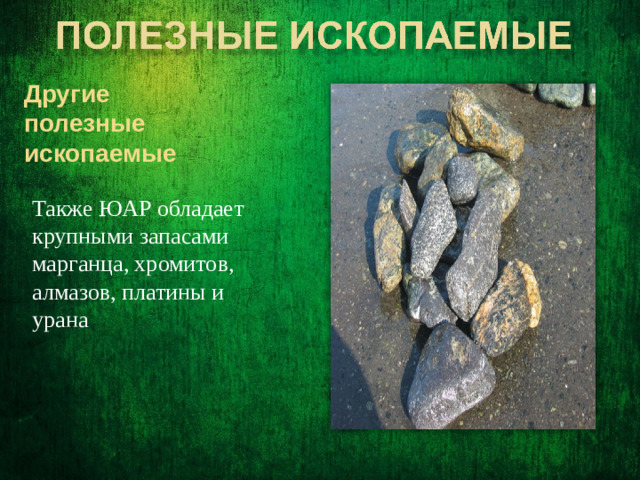 ПОЛЕЗНЫЕ ИСКОПАЕМЫЕ

Другие полезные ископаемые

Также ЮАР обладает крупными запасами марганца, хромитов, алмазов, платины и урана